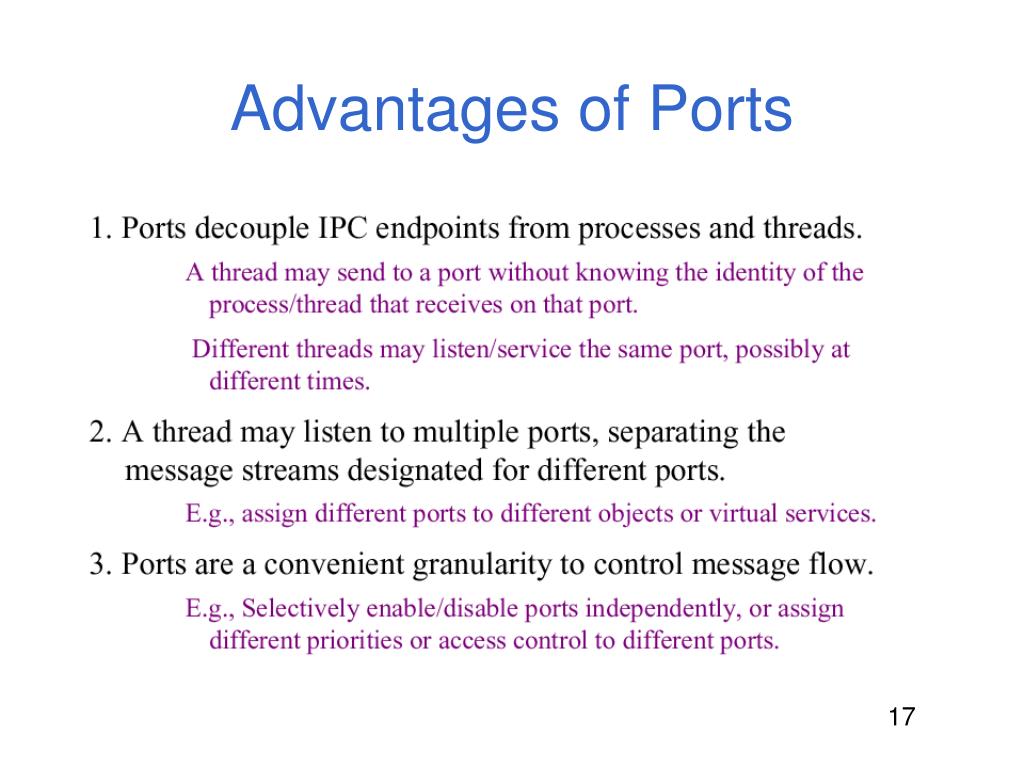 Advantages of Ports

1. Ports decouple IPC endpoints from processes and threads.

A thread may send to a port without knowing the identity of the process/thread that receives on that port.

Different threads may listen/service the same port, possibly at different times.

2. A thread may listen to multiple ports, separating the message streams designated for different ports.

E.g., assign different ports to different objects or virtual services.

3. Ports are a convenient granularity to control message flow.

E.g., Selectively enable/disable ports independently, or assign different priorities or access control to different ports.

17